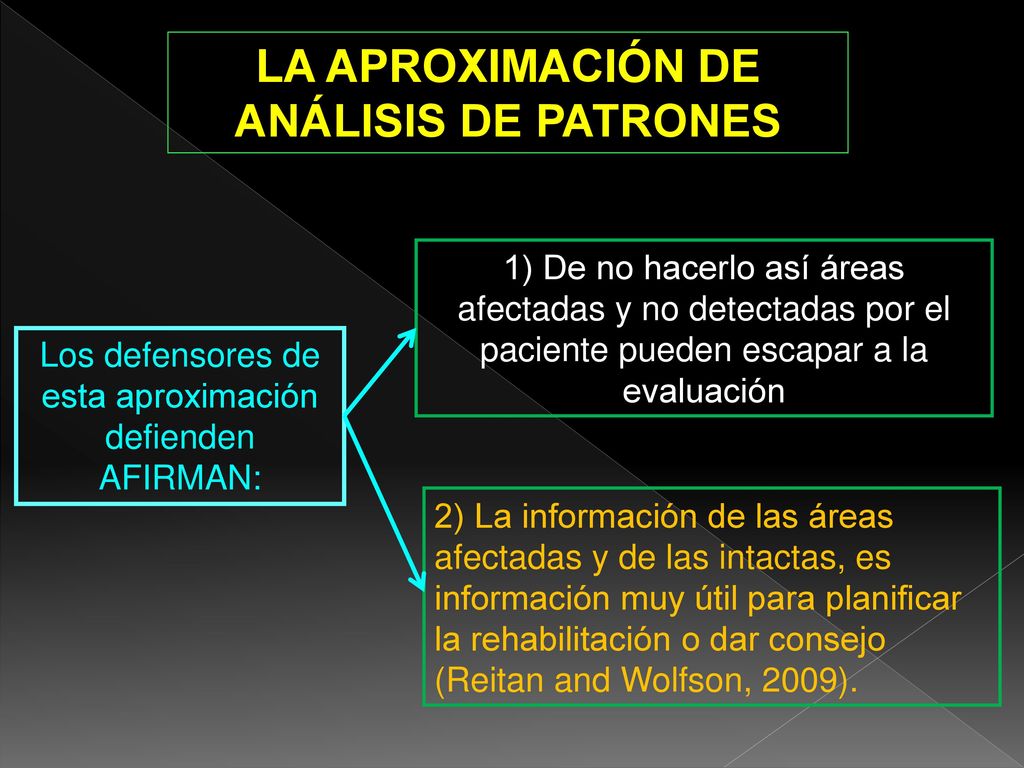 LA APROXIMACIÓN DE ANÁLISIS DE PATRONES

Los defensores de esta aproximación defienden AFIRMAN:

1) De no hacerlo así áreas afectadas y no detectadas por el paciente pueden escapar a la evaluación

2) La información de las áreas afectadas y de las intactas, es información muy útil para planificar la rehabilitación o dar consejo (Reitan and Wolfson, 2009).